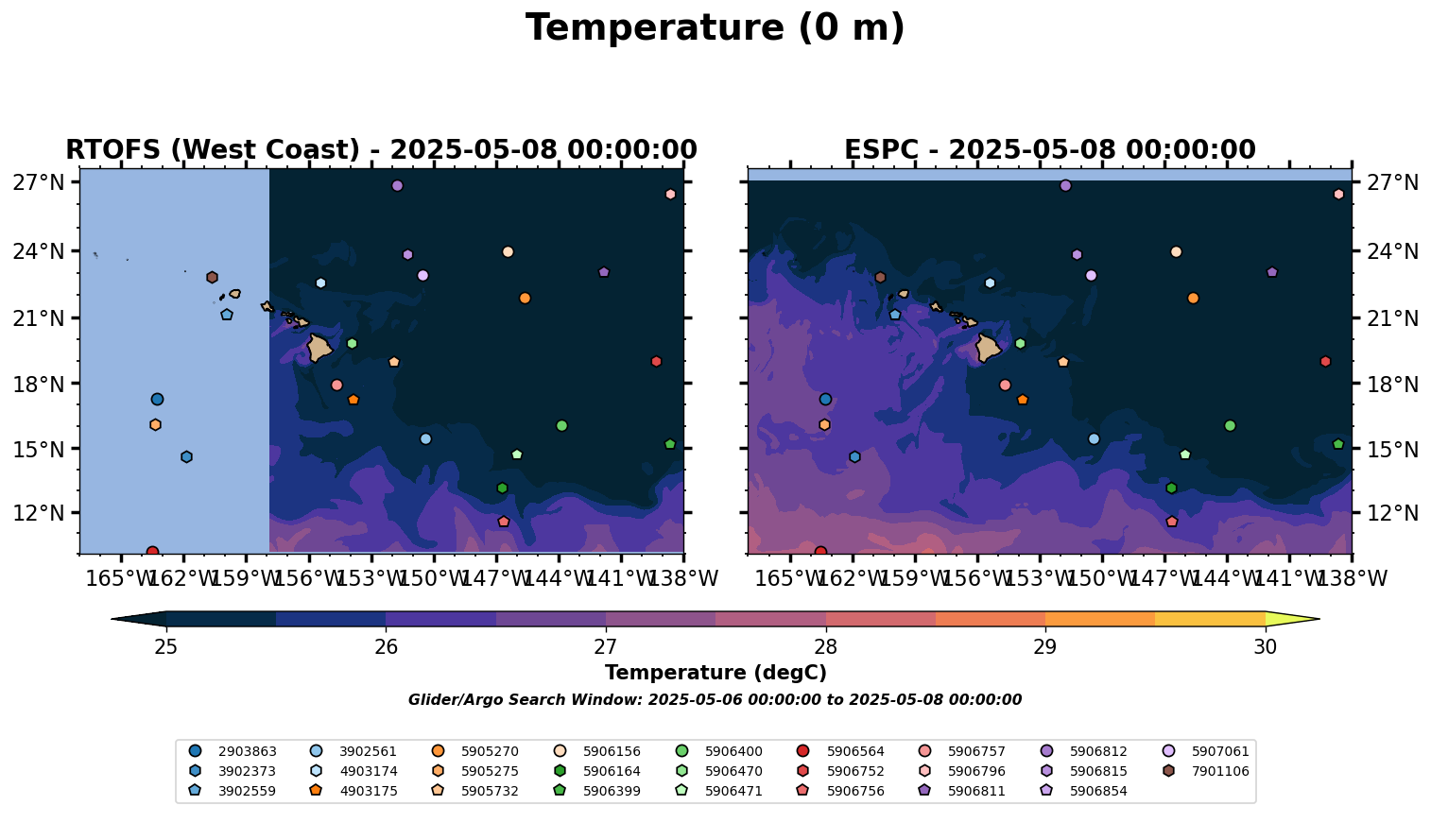 Temperature (0 m)

RTOFS (West Coast) - 2025-05-08 00:00:00

27°N
24°N
21°N
18°N
15°N
12°N

165°W 162°W 159°W 156°W 153°W 150°W 147°W 144°W 141°W 138°W

ESPC - 2025-05-08 00:00:00

27°N
24°N
21°N
18°N
15°N
12°N

165°W 162°W 159°W 156°W 153°W 150°W 147°W 144°W 141°W 138°W

25 26 27 28 29 30

Temperature (degC)

Glider/Argo Search Window: 2025-05-06 00:00:00 to 2025-05-08 00:00:00

2903863
3902373
3902559
3902561
4903174
4903175
5905270
5905275
5905732
5906156
5906164
5906399
5906400
5906470
5906471
5906564
5906752
5906756
5906757
5906796
5906811
5906812
5906815
5906854
5907061
7901106